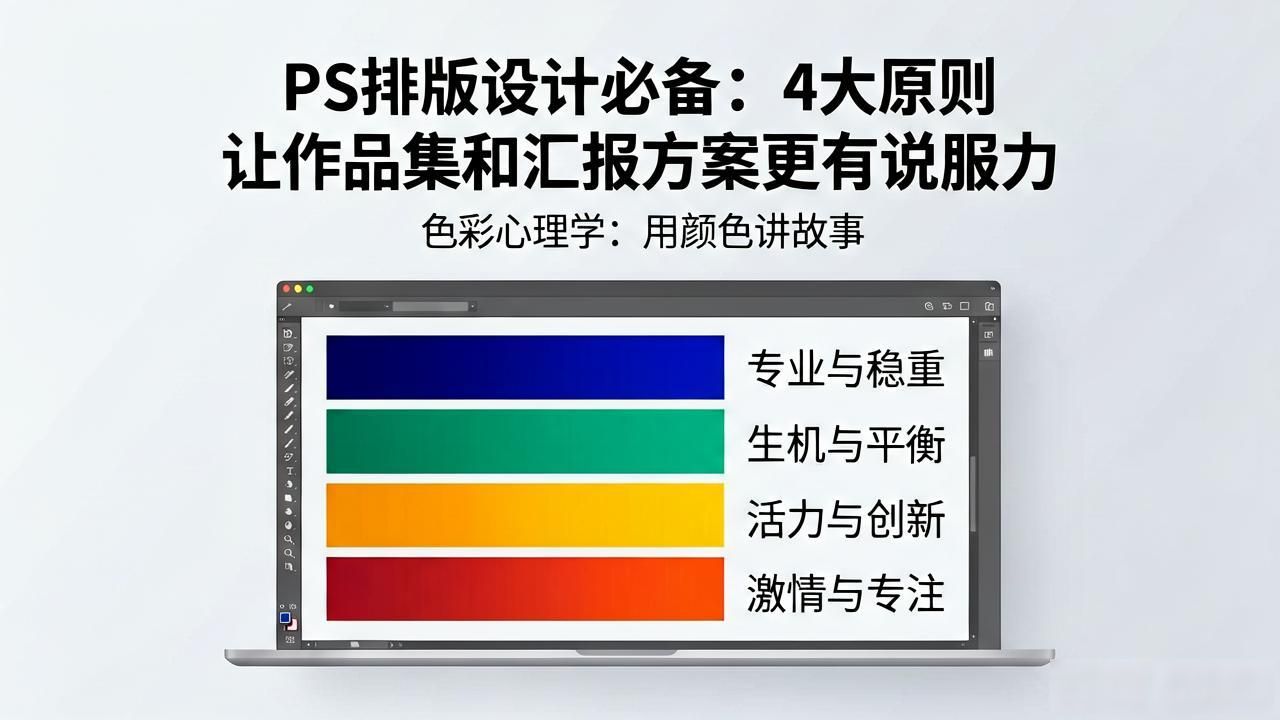 PS排版设计必备：4大原则
让作品集和汇报方案更有说服力

色彩心理学：用颜色讲故事

专业与稳重

生机与平衡

活力与创新

激情与专注